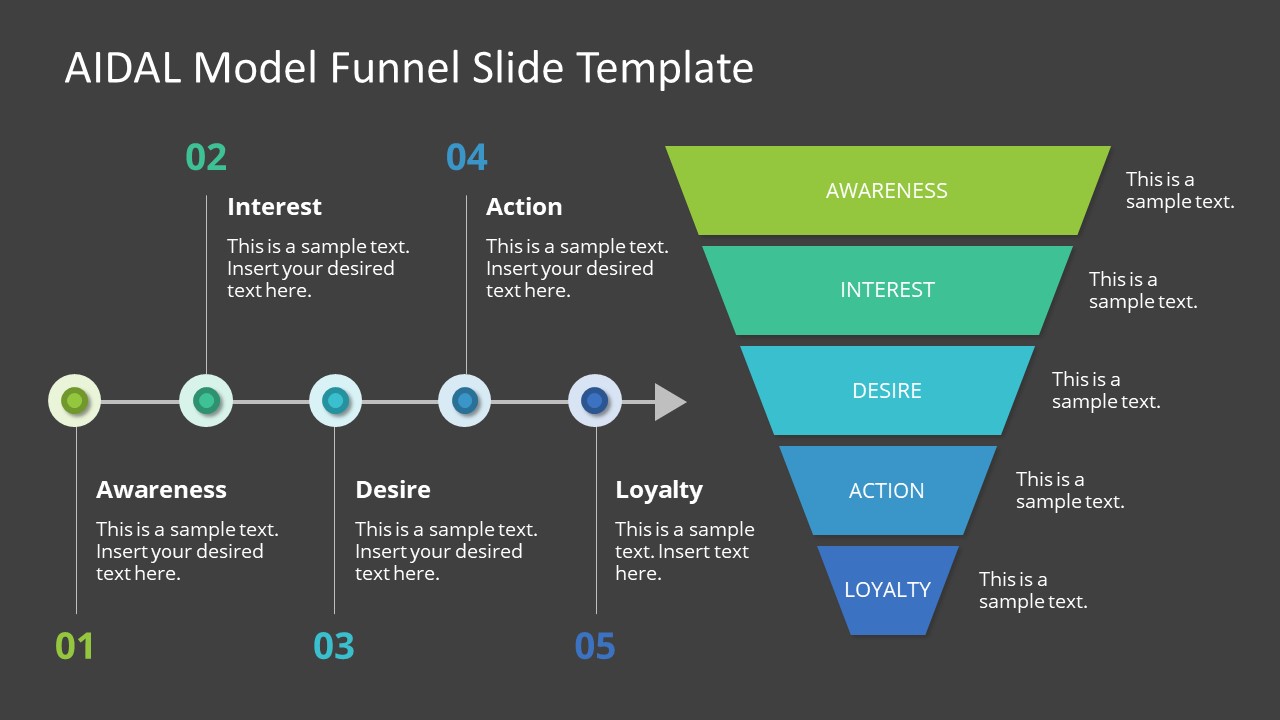 AIDAL Model Funnel Slide Template

02

Interest

This is a sample text. Insert your desired text here.

04

Action

This is a sample text. Insert your desired text here.

Awareness

This is a sample text. Insert your desired text here.

01

Desire

This is a sample text. Insert your desired text here.

03

Loyalty

This is a sample text. Insert text here.

05

AWARENESS

This is a sample text.

INTEREST

This is a sample text.

DESIRE

This is a sample text.

ACTION

This is a sample text.

LOYALTY

This is a sample text.